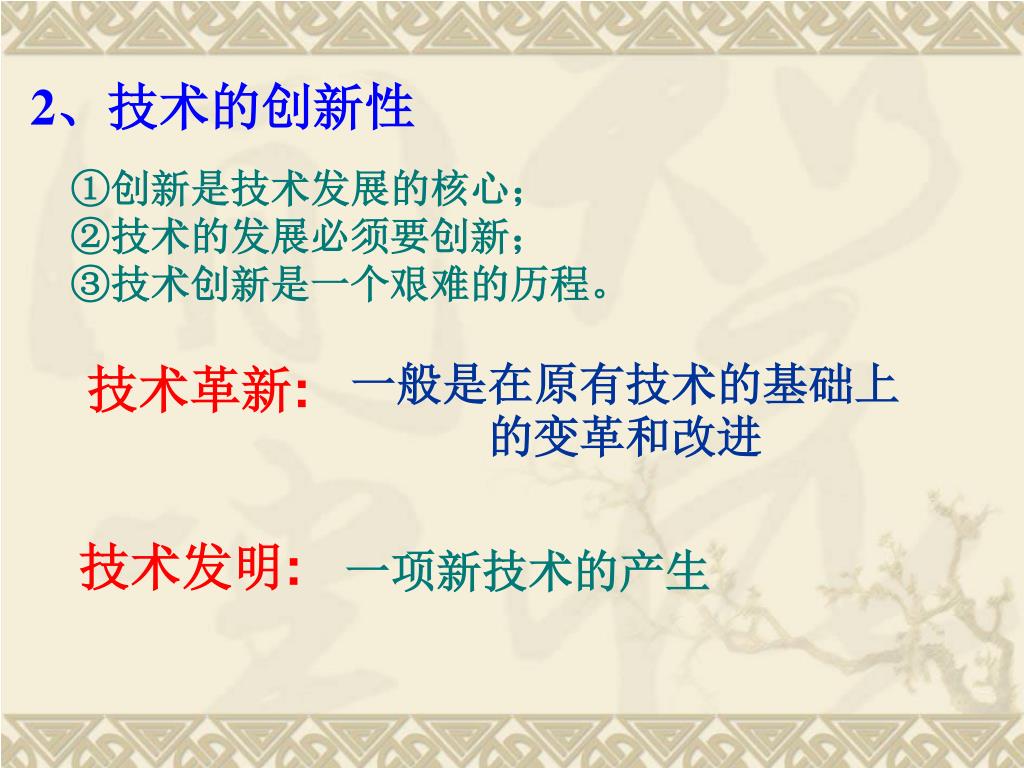 2、技术的创新性

①创新是技术发展的核心；
②技术的发展必须要创新；
③技术创新是一个艰难的历程。

技术革新: 一般是在原有技术的基础上的变革和改进

技术发明: 一项新技术的产生